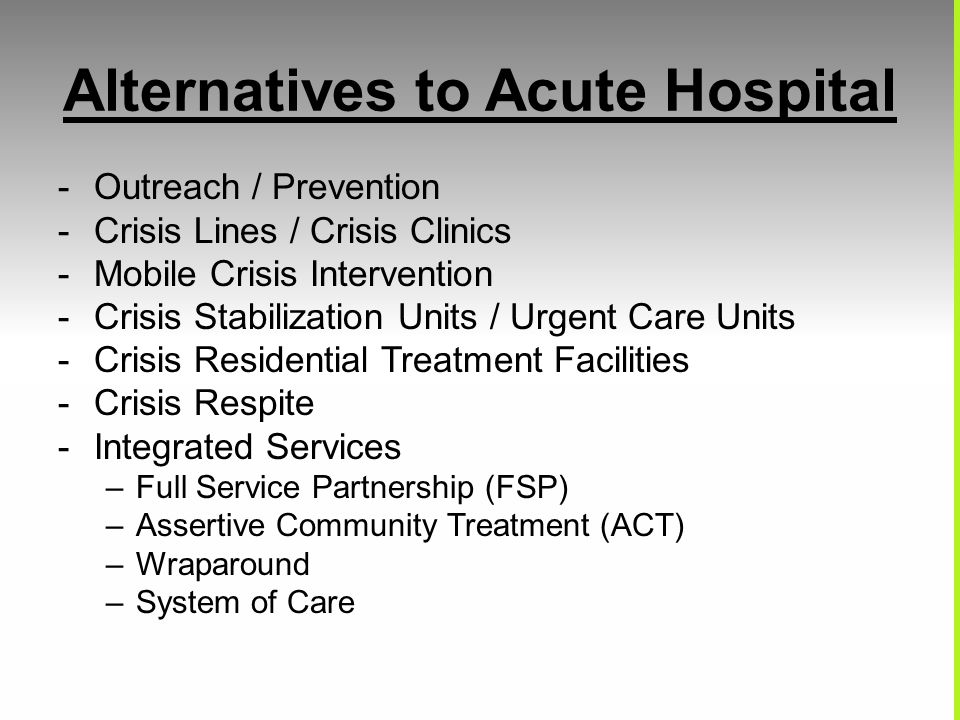 Alternatives to Acute Hospital

- Outreach / Prevention
- Crisis Lines / Crisis Clinics
- Mobile Crisis Intervention
- Crisis Stabilization Units / Urgent Care Units
- Crisis Residential Treatment Facilities
- Crisis Respite
- Integrated Services
  – Full Service Partnership (FSP)
  – Assertive Community Treatment (ACT)
  – Wraparound
  – System of Care